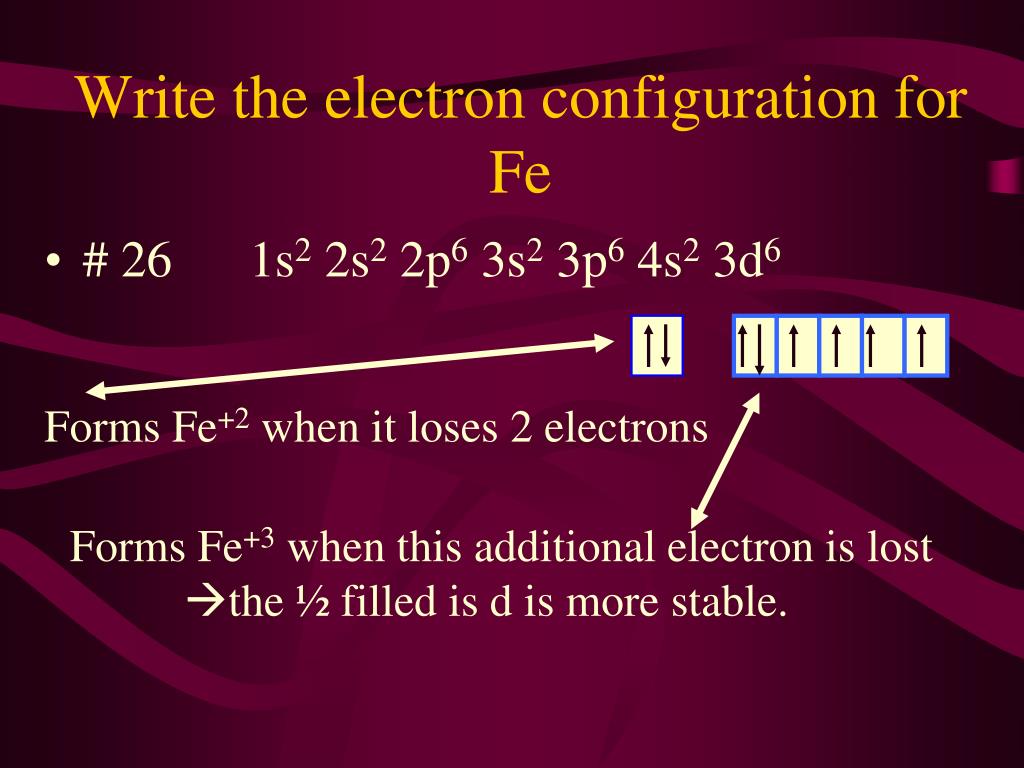 Write the electron configuration for Fe

• # 26 $1s^2$ $2s^2$ $2p^6$ $3s^2$ $3p^6$ $4s^2$ $3d^6$

↑↓

↑↓ ↑ ↑ ↑ ↑

Forms $Fe^{+2}$ when it loses 2 electrons

Forms $Fe^{+3}$ when this additional electron is lost →the ½ filled is d is more stable.